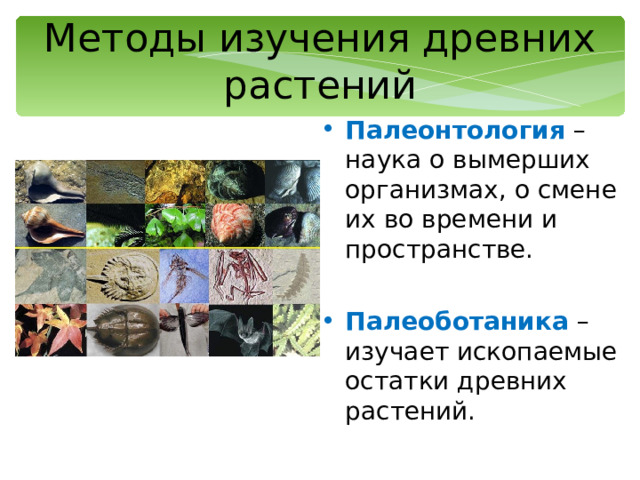 Методы изучения древних растений

• Палеонтология – наука о вымерших организмах, о смене их во времени и пространстве.

• Палеоботаника – изучает ископаемые остатки древних растений.